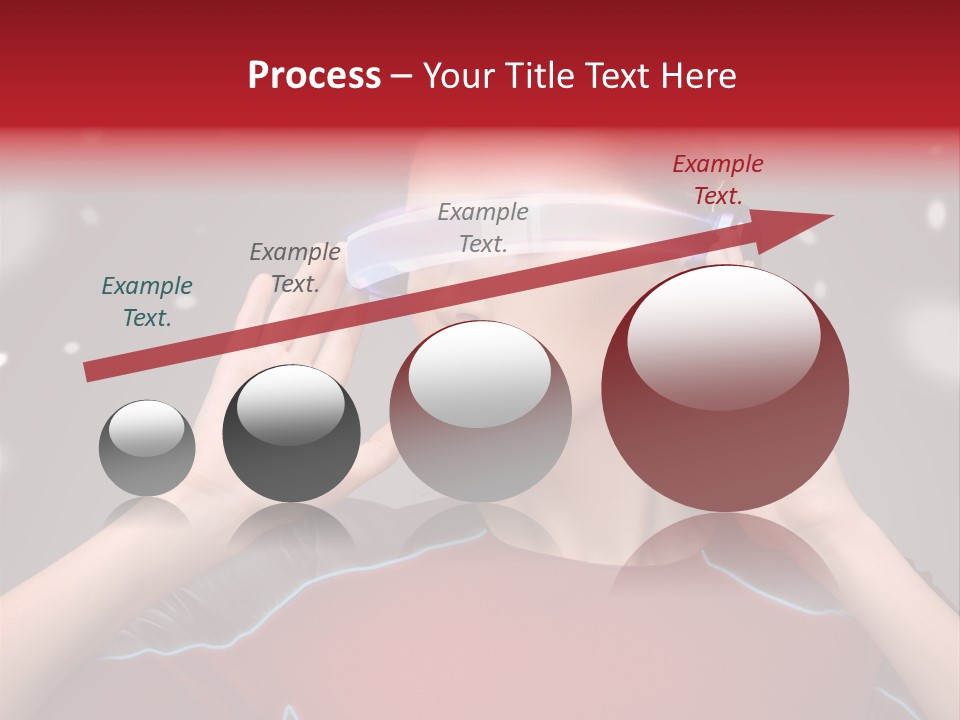 Process – Your Title Text Here

Example Text.

Example Text.

Example Text.

Example Text.